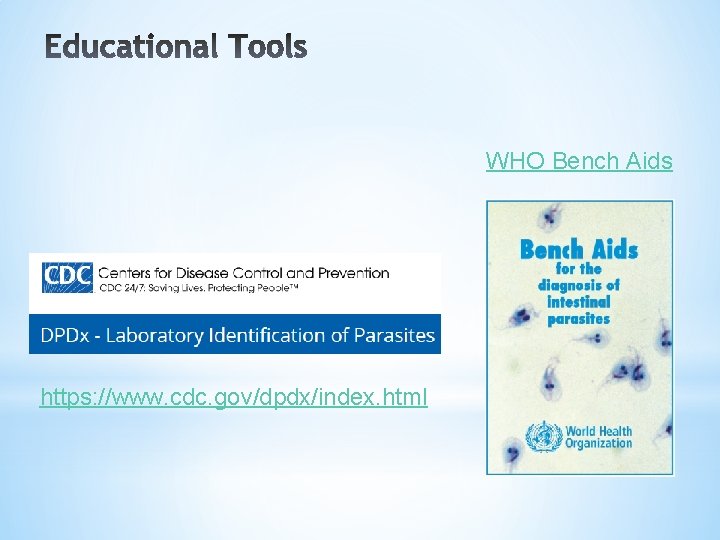 Educational Tools

WHO Bench Aids

CDC Centers for Disease Control and Prevention
CDC 24/7: Saving Lives. Protecting People™

DPDx - Laboratory Identification of Parasites

https://www.cdc.gov/dpdx/index.html

Bench Aids
for the
diagnosis of
intestinal
parasites

World Health
Organization